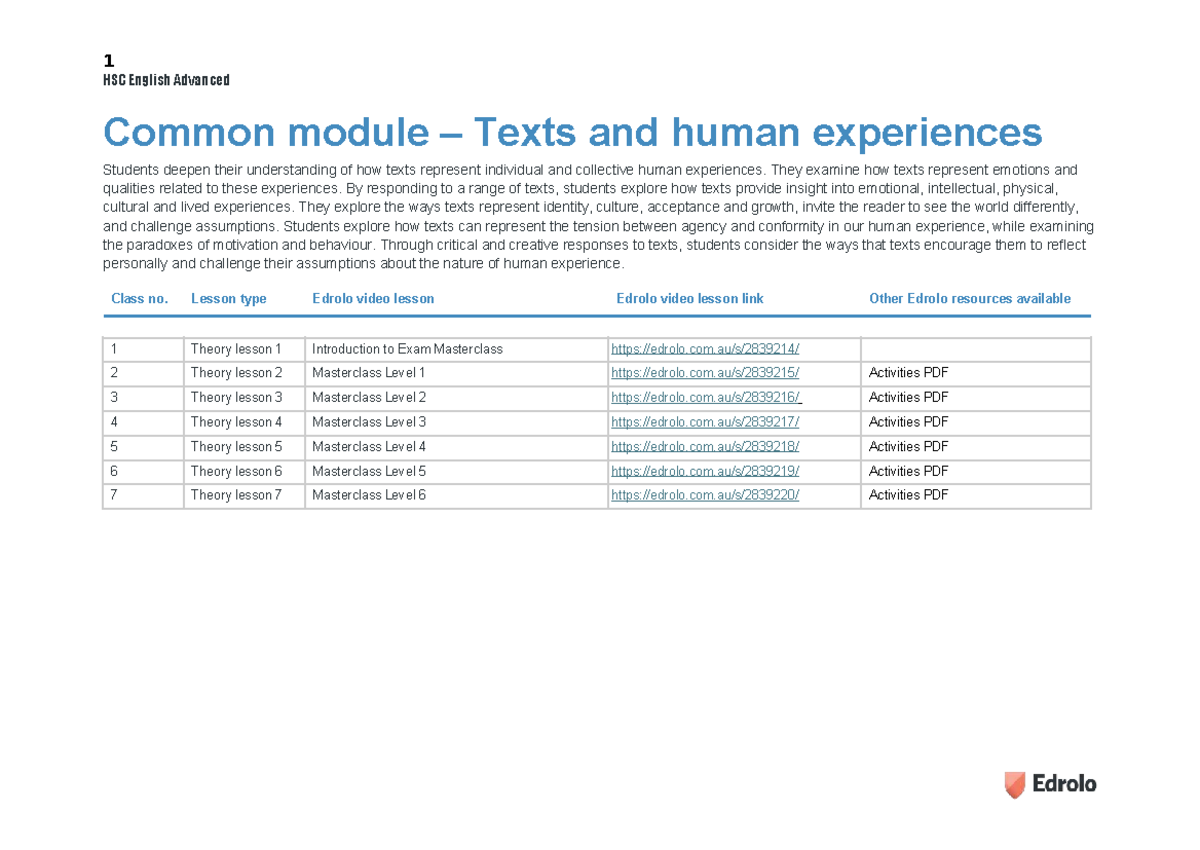 1
HSC English Advanced

Common module – Texts and human experiences

Students deepen their understanding of how texts represent individual and collective human experiences. They examine how texts represent emotions and qualities related to these experiences. By responding to a range of texts, students explore how texts provide insight into emotional, intellectual, physical, cultural and lived experiences. They explore the ways texts represent identity, culture, acceptance and growth, invite the reader to see the world differently, and challenge assumptions. Students explore how texts can represent the tension between agency and conformity in our human experience, while examining the paradoxes of motivation and behaviour. Through critical and creative responses to texts, students consider the ways that texts encourage them to reflect personally and challenge their assumptions about the nature of human experience.

| Class no. | Lesson type | Edrolo video lesson | Edrolo video lesson link | Other Edrolo resources available |
|---|---|---|---|---|
| 1 | Theory lesson 1 | Introduction to Exam Masterclass | https://edrolo.com.au/s/2839214/ | |
| 2 | Theory lesson 2 | Masterclass Level 1 | https://edrolo.com.au/s/2839215/ | Activities PDF |
| 3 | Theory lesson 3 | Masterclass Level 2 | https://edrolo.com.au/s/2839216/ | Activities PDF |
| 4 | Theory lesson 4 | Masterclass Level 3 | https://edrolo.com.au/s/2839217/ | Activities PDF |
| 5 | Theory lesson 5 | Masterclass Level 4 | https://edrolo.com.au/s/2839218/ | Activities PDF |
| 6 | Theory lesson 6 | Masterclass Level 5 | https://edrolo.com.au/s/2839219/ | Activities PDF |
| 7 | Theory lesson 7 | Masterclass Level 6 | https://edrolo.com.au/s/2839220/ | Activities PDF |

Edrolo